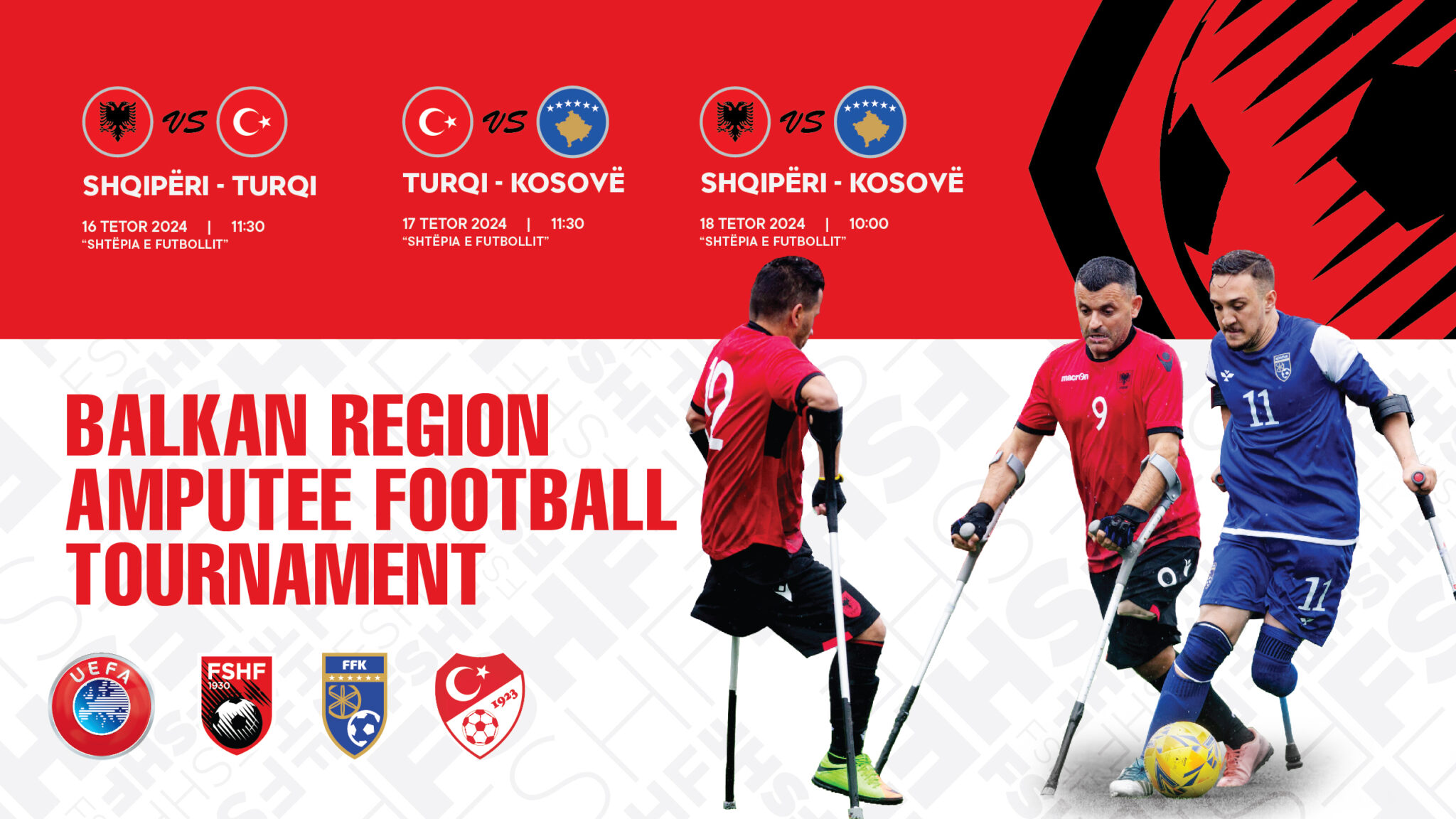 VS

SHQIPËRI - TURQI

16 TETOR 2024 | 11:30
"SHTËPIA E FUTBOLLIT"

VS

TURQI - KOSOVË

17 TETOR 2024 | 11:30
"SHTËPIA E FUTBOLLIT"

VS

SHQIPËRI - KOSOVË

18 TETOR 2024 | 10:00
"SHTËPIA E FUTBOLLIT"

BALKAN REGION AMPUTEE FOOTBALL TOURNAMENT

UEFA

FSHF 1930

FFK

1923

12

macron 9

11

11